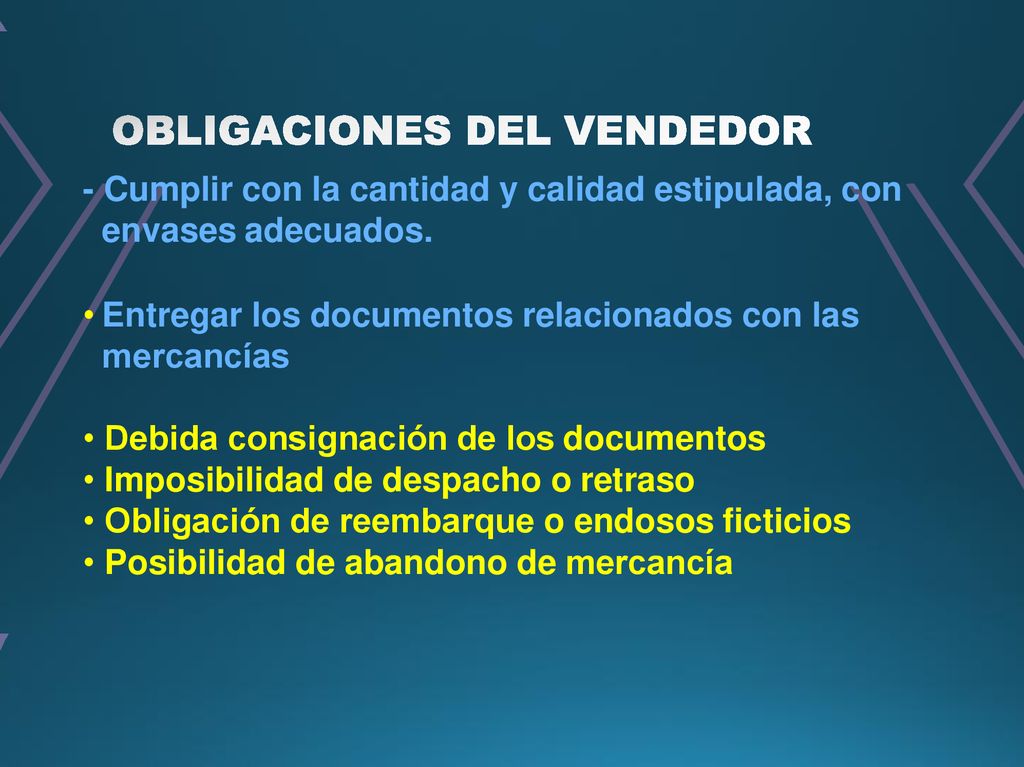 OBLIGACIONES DEL VENDEDOR

- Cumplir con la cantidad y calidad estipulada, con envases adecuados.

• Entregar los documentos relacionados con las mercancías

• Debida consignación de los documentos
• Imposibilidad de despacho o retraso
• Obligación de reembarque o endosos ficticios
• Posibilidad de abandono de mercancía